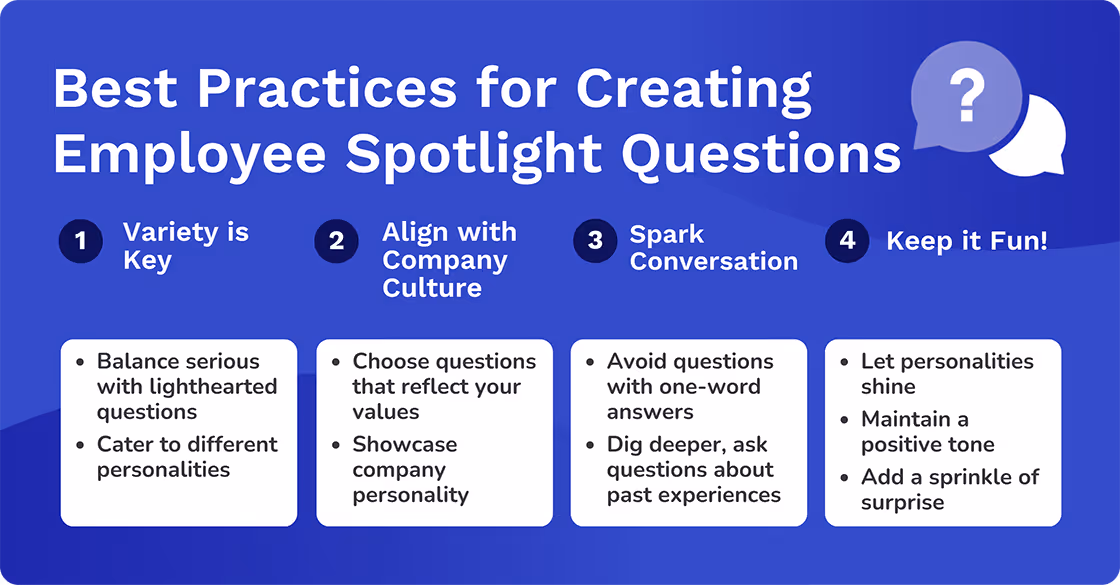 Best Practices for Creating Employee Spotlight Questions

?

1 Variety is Key

- Balance serious with lighthearted questions
- Cater to different personalities

2 Align with Company Culture

- Choose questions that reflect your values
- Showcase company personality

3 Spark Conversation

- Avoid questions with one-word answers
- Dig deeper, ask questions about past experiences

4 Keep it Fun!

- Let personalities shine
- Maintain a positive tone
- Add a sprinkle of surprise